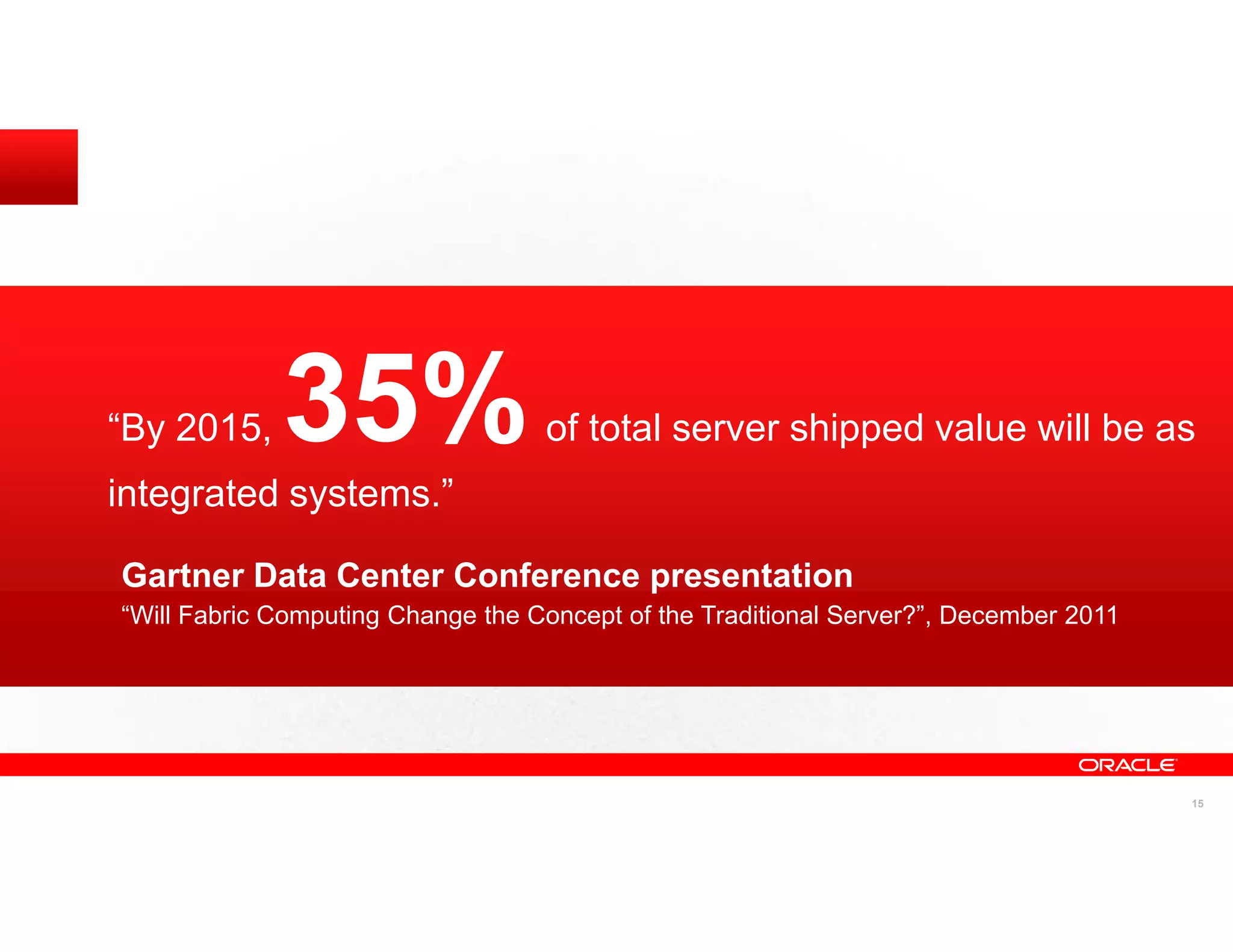 “By 2015, 35% of total server shipped value will be as integrated systems.”

Gartner Data Center Conference presentation
“Will Fabric Computing Change the Concept of the Traditional Server?”, December 2011

ORACLE

15